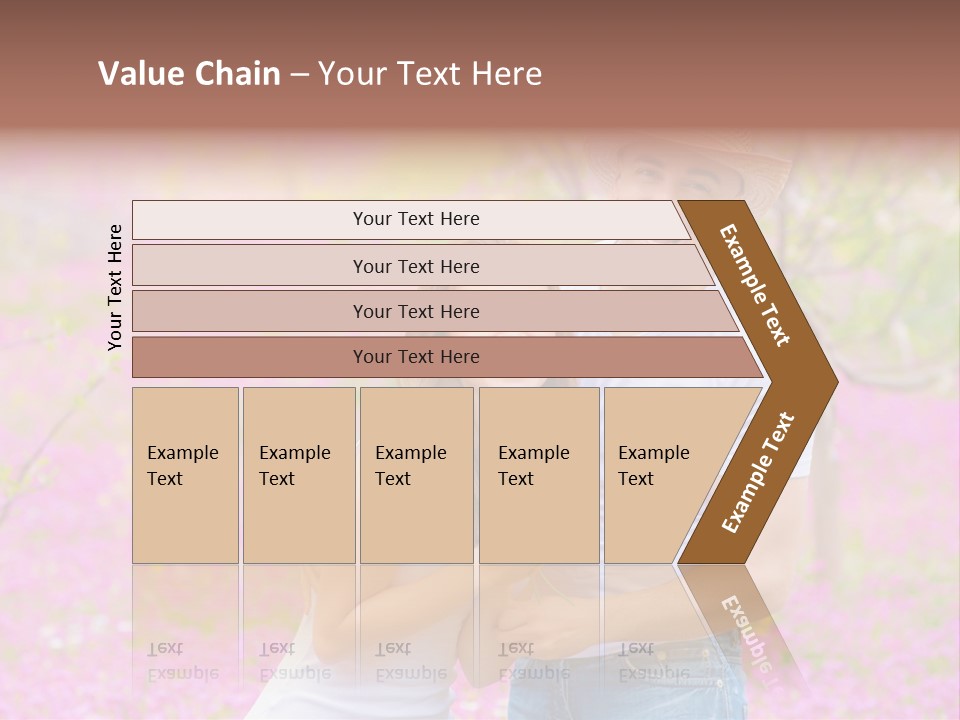 Value Chain – Your Text Here

Your Text Here

Your Text Here

Your Text Here

Your Text Here

Your Text Here

Example Text

Example Text

Example Text

Example Text

Example Text

Example Text

Example Text